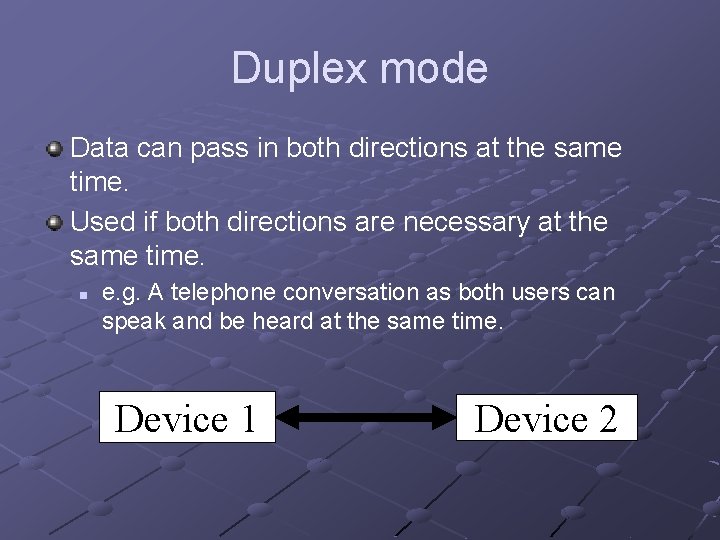 Duplex mode

Data can pass in both directions at the same time.

Used if both directions are necessary at the same time.

e.g. A telephone conversation as both users can speak and be heard at the same time.

Device 1

Device 2